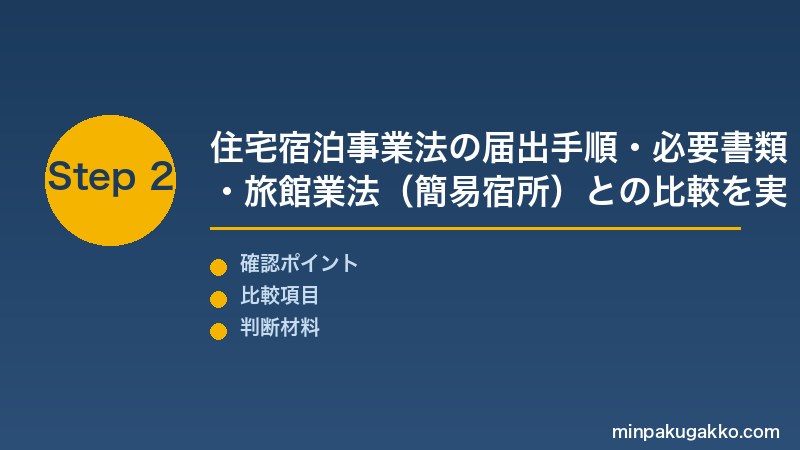 Step 2

住宅宿泊事業法の届出手順・必要書類・旅館業法（簡易宿所）との比較を実

確認ポイント
比較項目
判断材料

minpakugakko.com